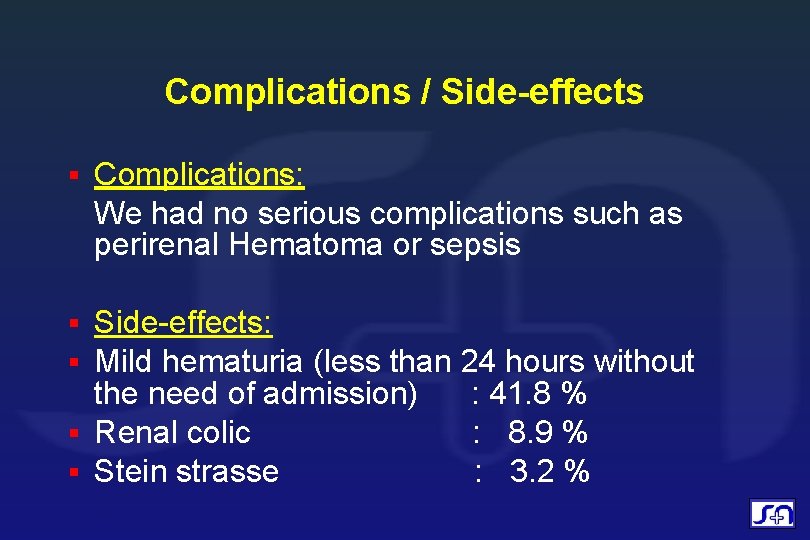 Complications / Side-effects

▪ Complications:
We had no serious complications such as perirenal Hematoma or sepsis

▪ Side-effects:
▪ Mild hematuria (less than 24 hours without the need of admission) : 41.8 %
▪ Renal colic : 8.9 %
▪ Stein strasse : 3.2 %